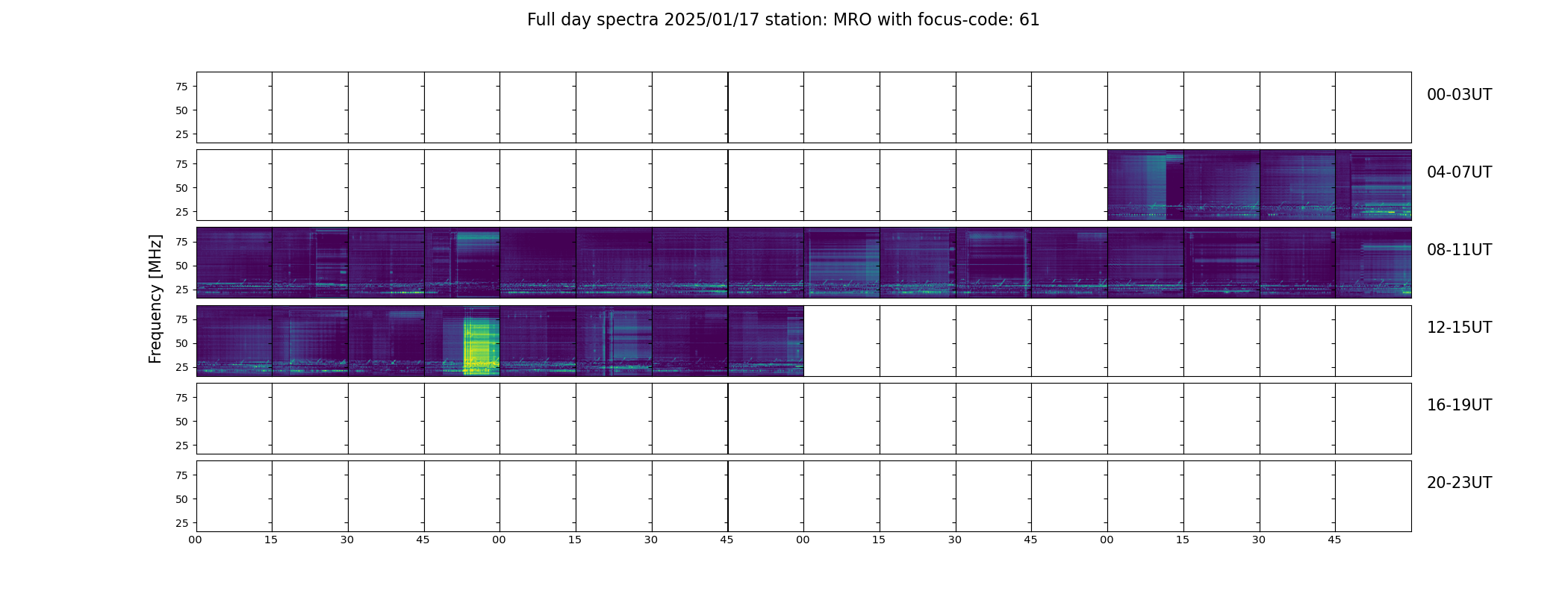 Full day spectra 2025/01/17 station: MRO with focus-code: 61

Frequency [MHz]

75
50
25
00-03UT

75
50
25
04-07UT

75
50
25
08-11UT

75
50
25
12-15UT

75
50
25
16-19UT

75
50
25
20-23UT

00 15 30 45 00 15 30 45 00 15 30 45 00 15 30 45